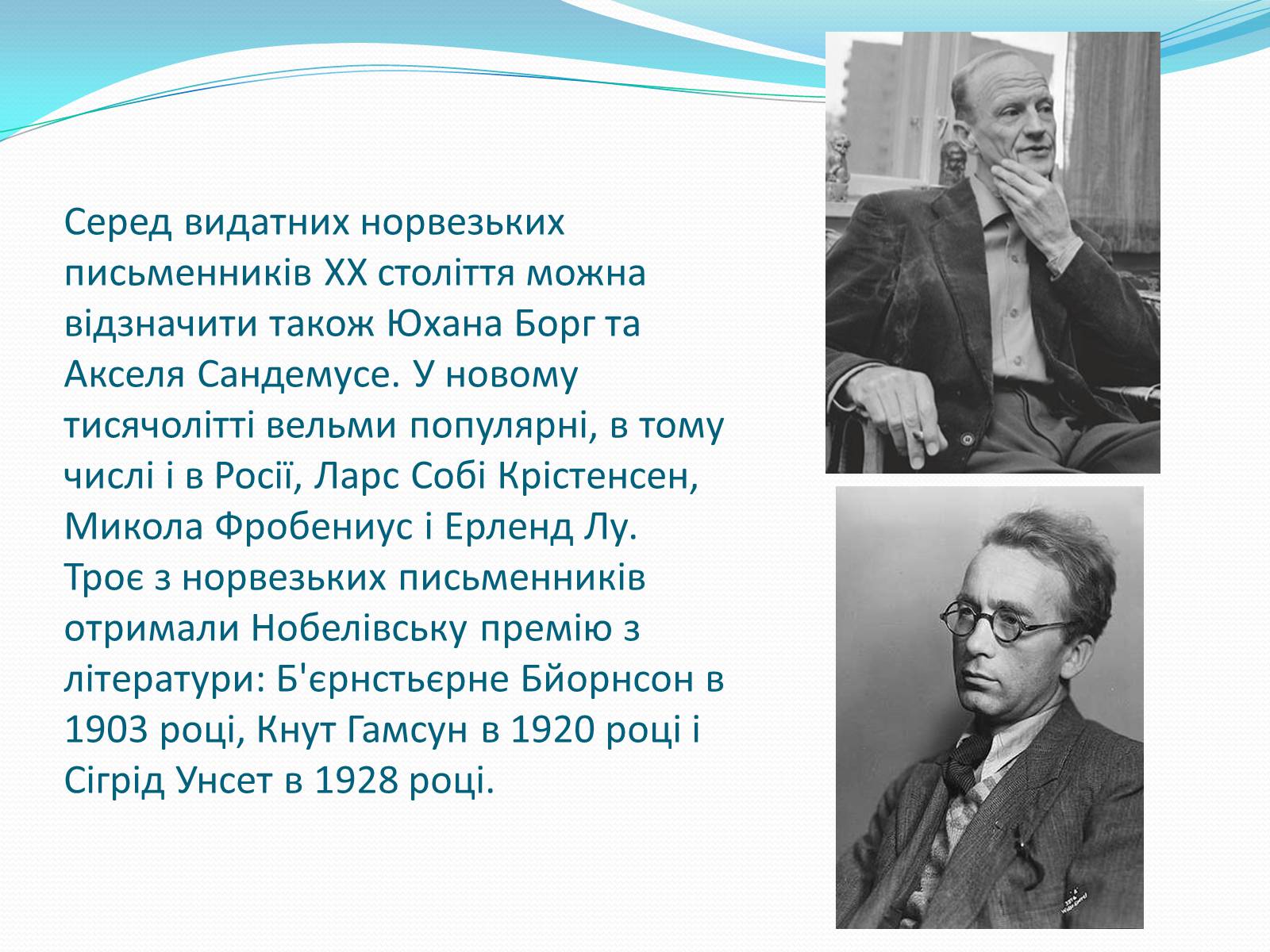 Серед видатних норвезьких письменників XX століття можна відзначити також Юхана Борг та Акселя Сандемусе. У новому тисячолітті вельми популярні, в тому числі і в Росії, Ларс Собі Крістенсен, Микола Фробениус і Ерленд Лу. Троє з норвезьких письменників отримали Нобелівську премію з літератури: Б'єрнстьєрне Бйорнсон в 1903 році, Кнут Гамсун в 1920 році і Сігрід Унсет в 1928 році.